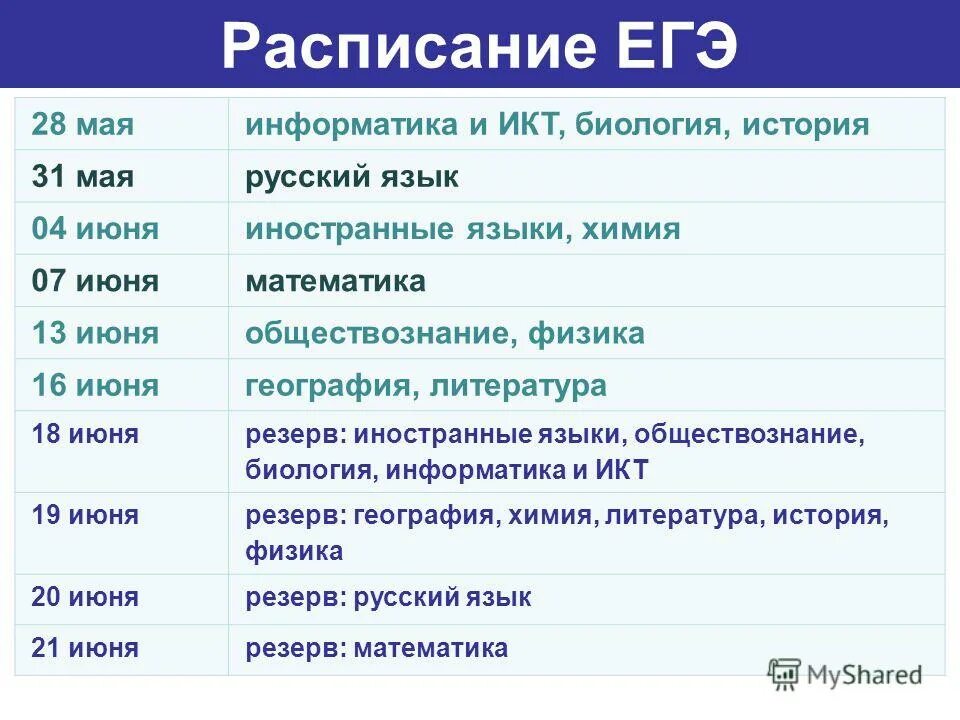 Расписание ЕГЭ

| | |
|---|---|
| 28 мая | информатика и ИКТ, биология, история |
| 31 мая | русский язык |
| 04 июня | иностранные языки, химия |
| 07 июня | математика |
| 13 июня | обществознание, физика |
| 16 июня | география, литература |
| 18 июня | резерв: иностранные языки, обществознание, биология, информатика и ИКТ |
| 19 июня | резерв: география, химия, литература, история, физика |
| 20 июня | резерв: русский язык |
| 21 июня | резерв: математика |

MyShared